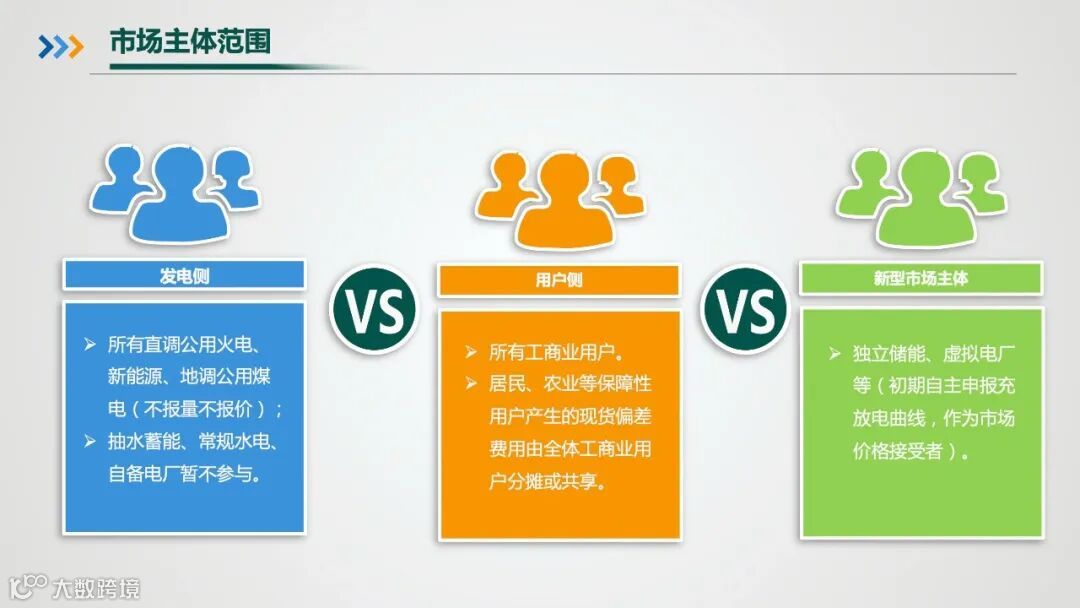 市场主体范围

发电侧

➢ 所有直调公用火电、新能源、地调公用煤电（不报量不报价）；
➢ 抽水蓄能、常规水电、自备电厂暂不参与。

VS

用户侧

➢ 所有工商业用户。
➢ 居民、农业等保障性用户产生的现货偏差费用由全体工商业用户分摊或共享。

VS

新型市场主体

➢ 独立储能、虚拟电厂等（初期自主申报充放电曲线，作为市场价格接受者）。

大数跨境